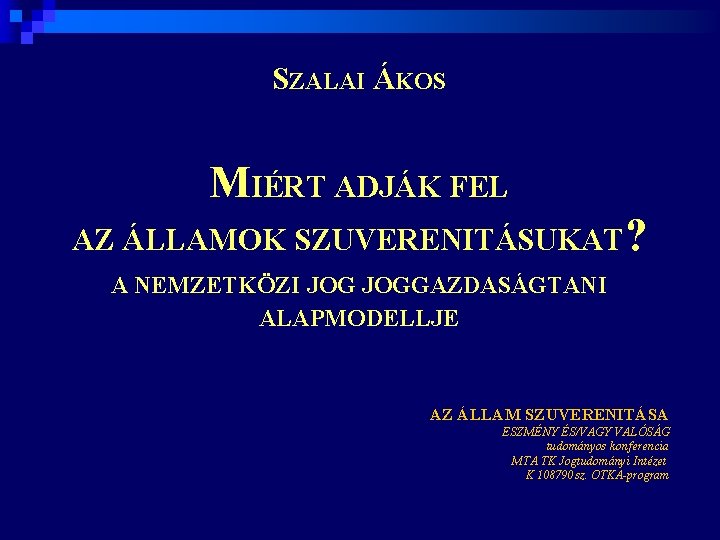 SZALAI ÁKOS

MIÉRT ADJÁK FEL AZ ÁLLAMOK SZUVERENITÁSUKAT?

A NEMZETKÖZI JOG JOGGAZDASÁGTANI ALAPMODELLJE

AZ ÁLLAM SZUVERENITÁSA
ESZMÉNY ÉS/VAGY VALÓSÁG
tudományos konferencia
MTA TK Jogtudományi Intézet
K 108790 sz. OTKA-program